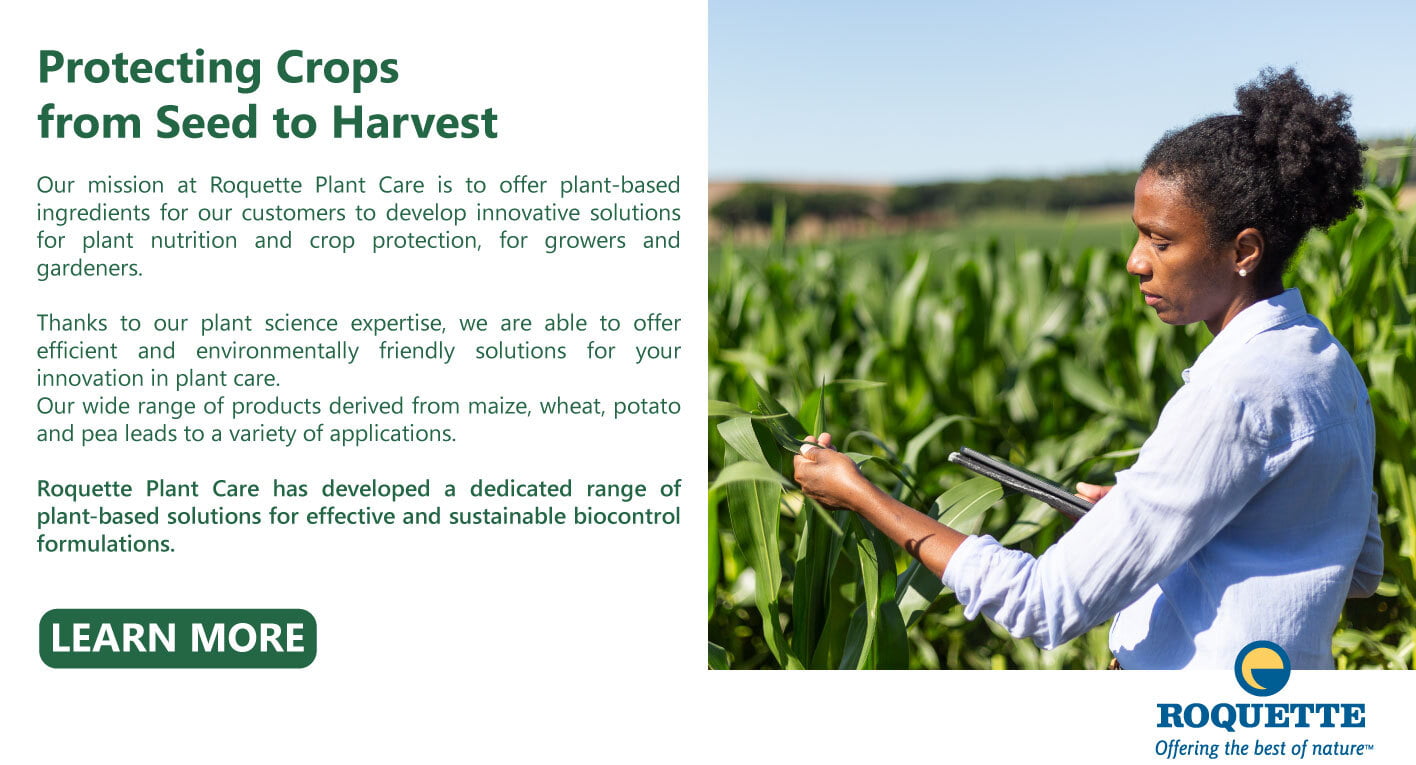 Protecting Crops from Seed to Harvest

Our mission at Roquette Plant Care is to offer plant-based ingredients for our customers to develop innovative solutions for plant nutrition and crop protection, for growers and gardeners.

Thanks to our plant science expertise, we are able to offer efficient and environmentally friendly solutions for your innovation in plant care.
Our wide range of products derived from maize, wheat, potato and pea leads to a variety of applications.

Roquette Plant Care has developed a dedicated range of plant-based solutions for effective and sustainable biocontrol formulations.

LEARN MORE

ROQUETTE
Offering the best of nature™